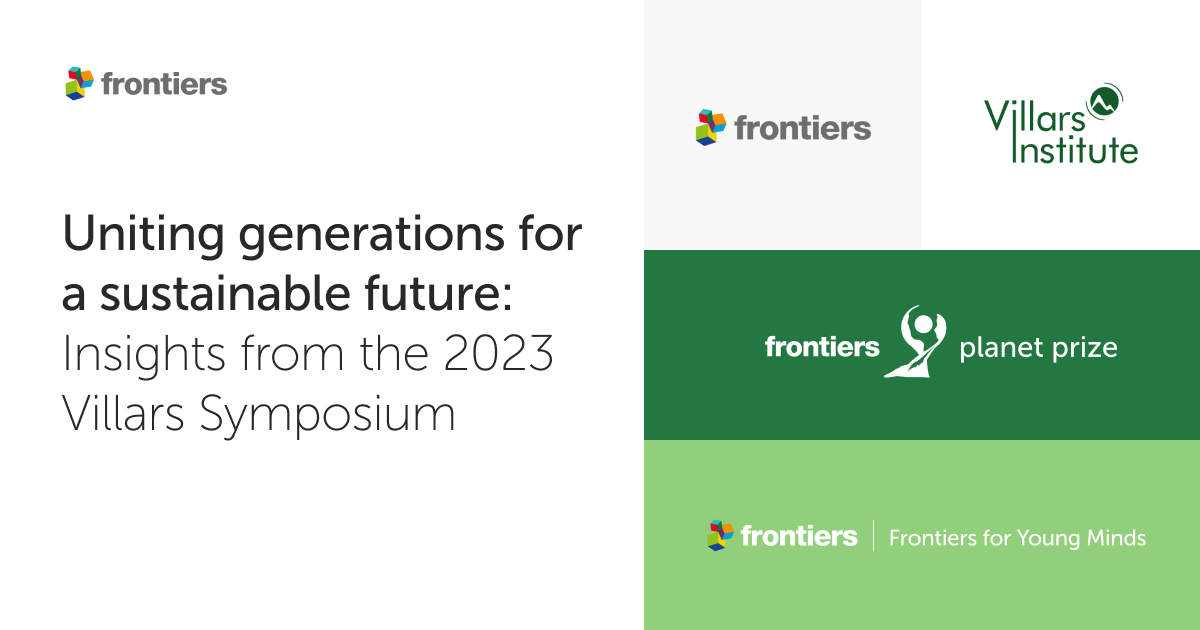 frontiers

Uniting generations for a sustainable future: Insights from the 2023 Villars Symposium

frontiers

Villars Institute

frontiers planet prize

frontiers | Frontiers for Young Minds